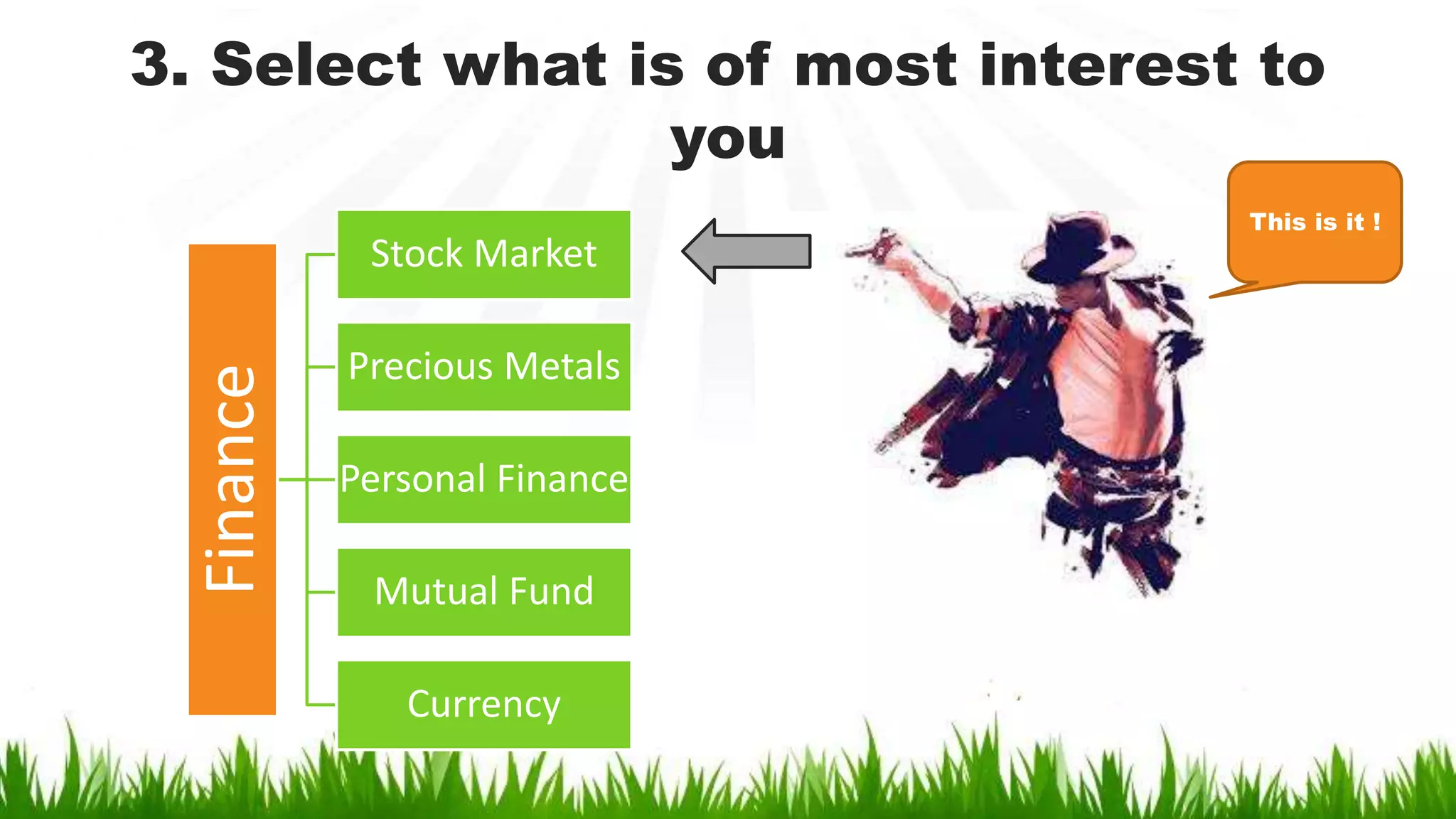 3. Select what is of most interest to you

Finance

Stock Market

Precious Metals

Personal Finance

Mutual Fund

Currency

This is it !